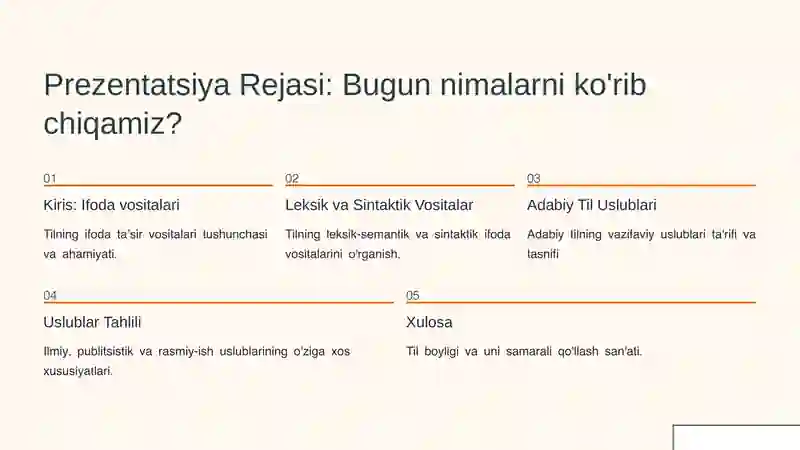 Prezentatsiya Rejasi: Bugun nimalarni ko'rib chiqamiz?

01

Kiris: Ifoda vositalari

Tilning ifoda ta'sir vositalari tushunchasi va ahamiyati.

02

Leksik va Sintaktik Vositalar

Tilning leksik-semantik va sintaktik ifoda vositalarini o'rganish.

03

Adabiy Til Uslublari

Adabiy tilning vazifaviy uslublari ta'rifi va tasnifi

04

Uslublar Tahlili

Ilmiy, publitsistik va rasmiy-ish uslublarining o'ziga xos xususiyatlari.

05

Xulosa

Til boyligi va uni samarali qo'llash san'ati.